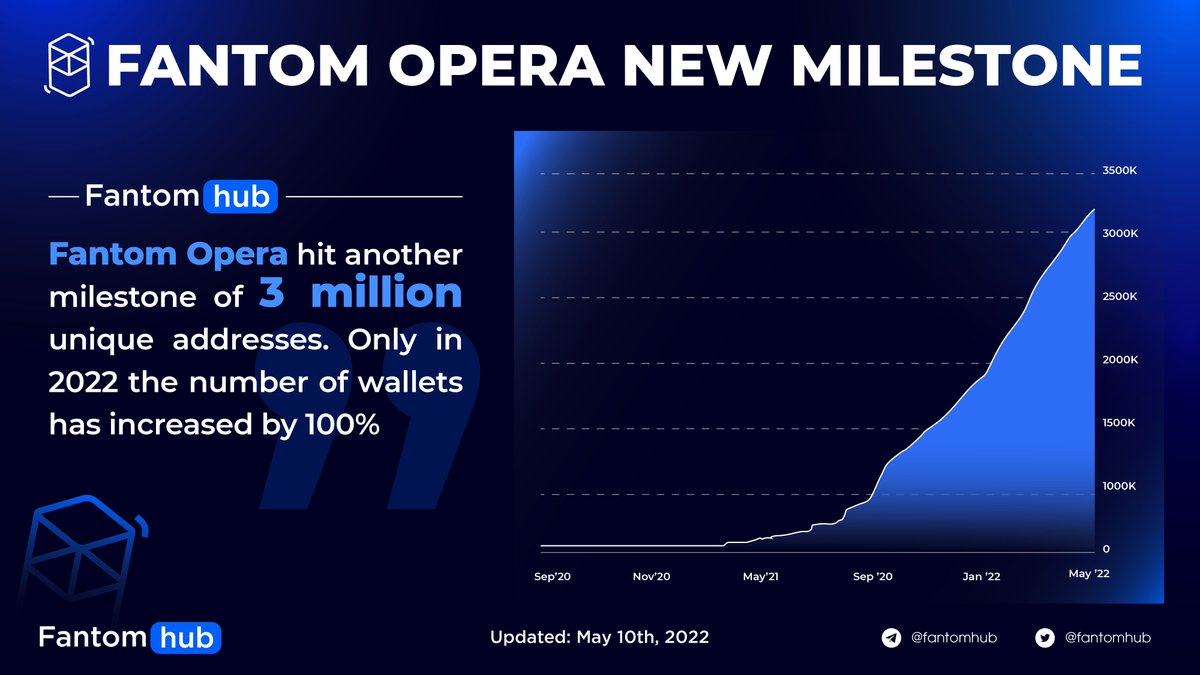 FANTOM OPERA NEW MILESTONE

Fantom hub

Fantom Opera hit another milestone of 3 million unique addresses. Only in 2022 the number of wallets has increased by 100%

3500K
3000K
2500K
2000K
1500K
1000K
0

Sep'20
Nov'20
May'21
Sep '20
Jan '22
May '22

Fantom hub

Updated: May 10th, 2022

@fantomhub
@fantomhub